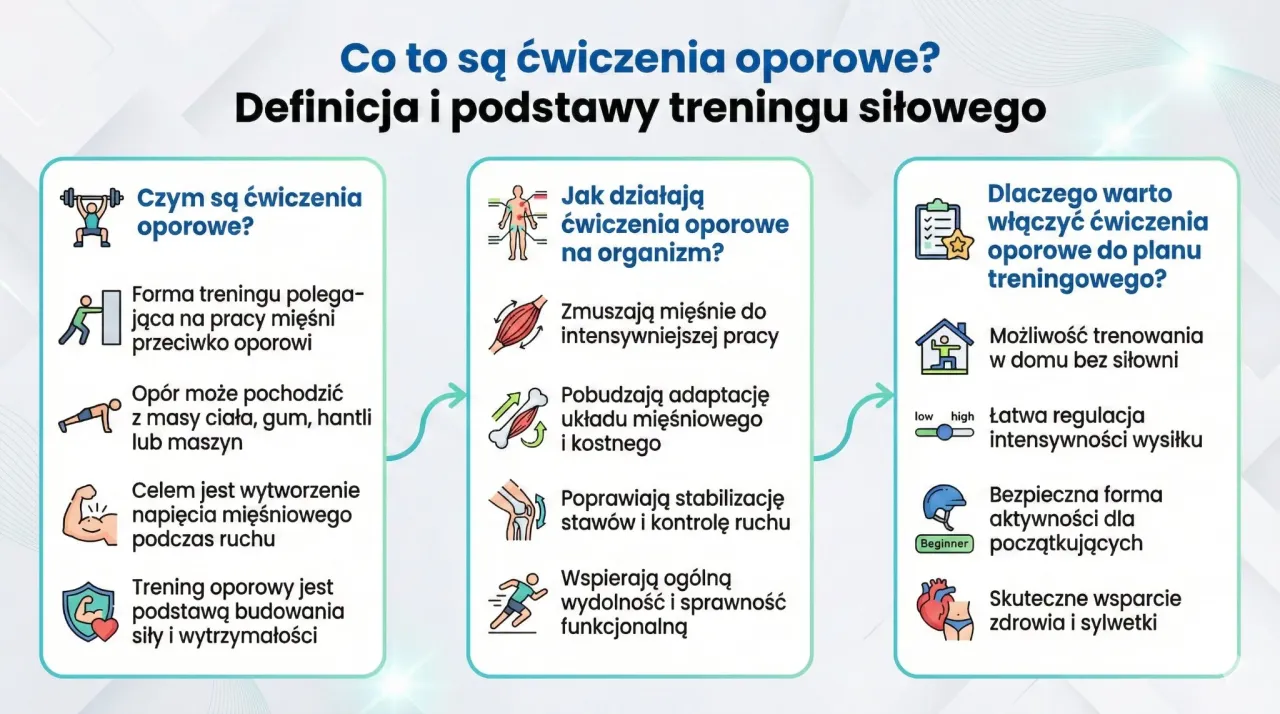 Co to są ćwiczenia oporowe?
Definicja i podstawy treningu siłowego

Czym są ćwiczenia oporowe?

Forma treningu polegająca na pracy mięśni przeciwko oporowi

Opór może pochodzić z masy ciała, gum, hantli lub maszyn

Celem jest wytworzenie napięcia mięśniowego podczas ruchu

Trening oporowy jest podstawą budowania siły i wytrzymałości

Jak działają ćwiczenia oporowe na organizm?

Zmuszają mięśnie do intensywniejszej pracy

Pobudzają adaptację układu mięśniowego i kostnego

Poprawiają stabilizację stawów i kontrolę ruchu

Wspierają ogólną wydolność i sprawność funkcjonalną

Dlaczego warto włączyć ćwiczenia oporowe do planu treningowego?

Możliwość trenowania w domu bez siłowni

low high
Łatwa regulacja intensywności wysiłku

Beginner
Bezpieczna forma aktywności dla początkujących

Skuteczne wsparcie zdrowia i sylwetki